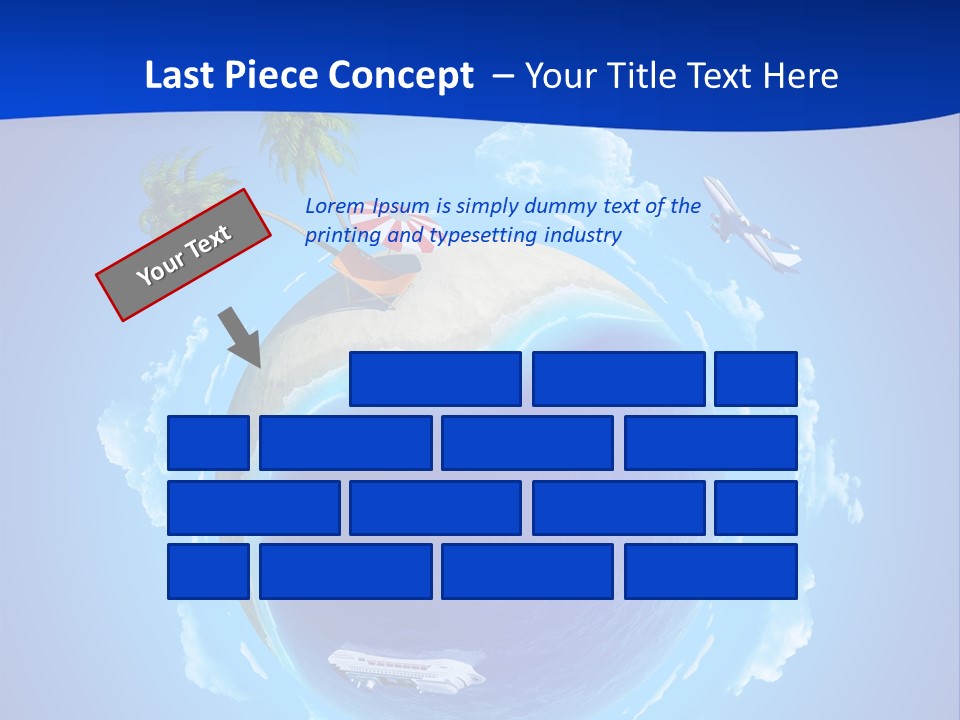 Last Piece Concept – Your Title Text Here

Your Text

Lorem Ipsum is simply dummy text of the printing and typesetting industry